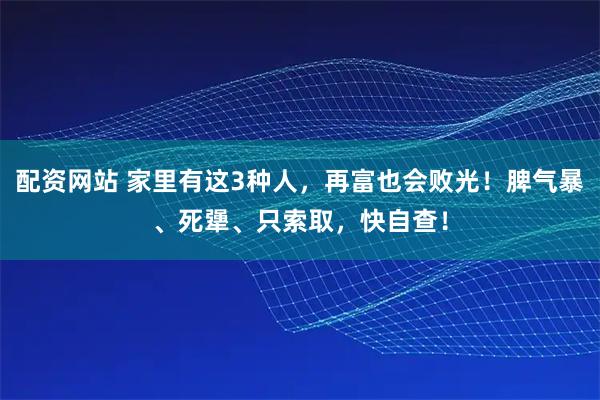 配资网站 家里有这3种人，再富也会败光！脾气暴、死犟、只索取，快自查！